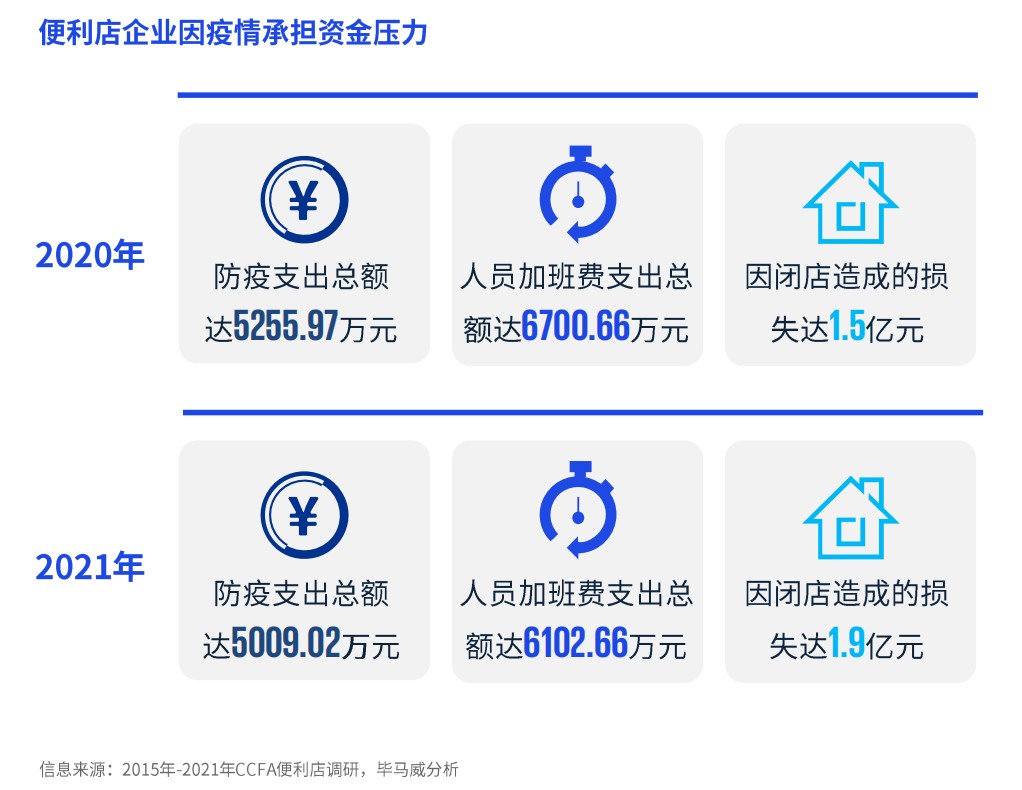 便利店企业因疫情承担资金压力

2020年

¥

防疫支出总额达5255.97万元

人员加班费支出总额达6700.66万元

因闭店造成的损失达1.5亿元

2021年

¥

防疫支出总额达5009.02万元

人员加班费支出总额达6102.66万元

因闭店造成的损失达1.9亿元

信息来源：2015年-2021年CCFA便利店调研，毕马威分析